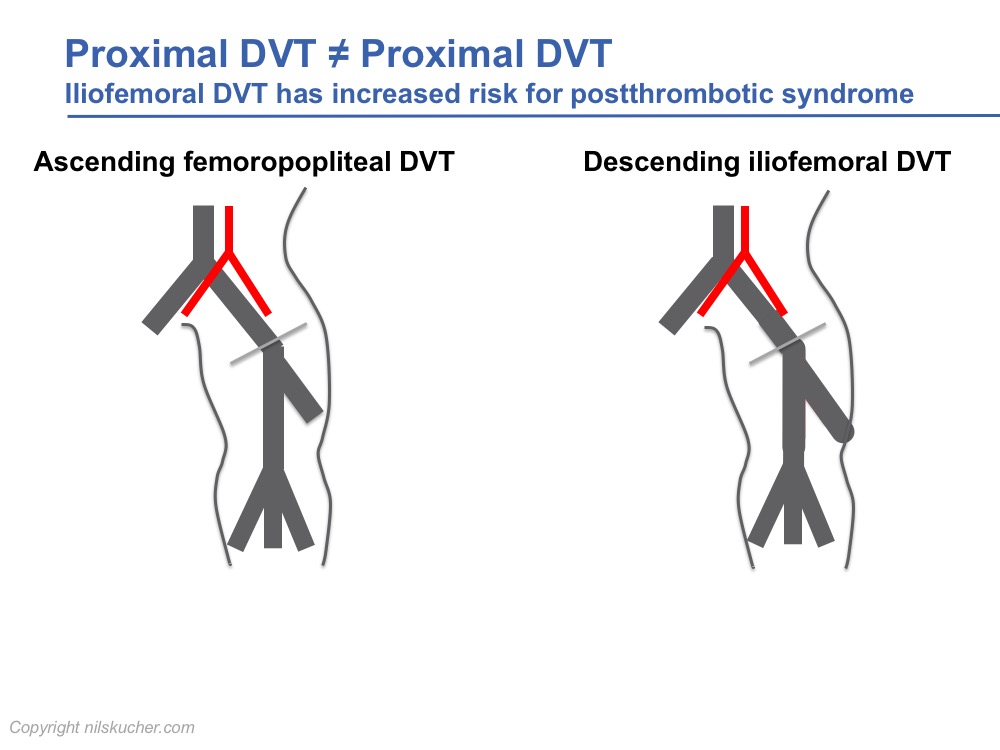 Proximal DVT ≠ Proximal DVT
Iliofemoral DVT has increased risk for postthrombotic syndrome

Ascending femoropopliteal DVT

Descending iliofemoral DVT

Copyright nilskucher.com